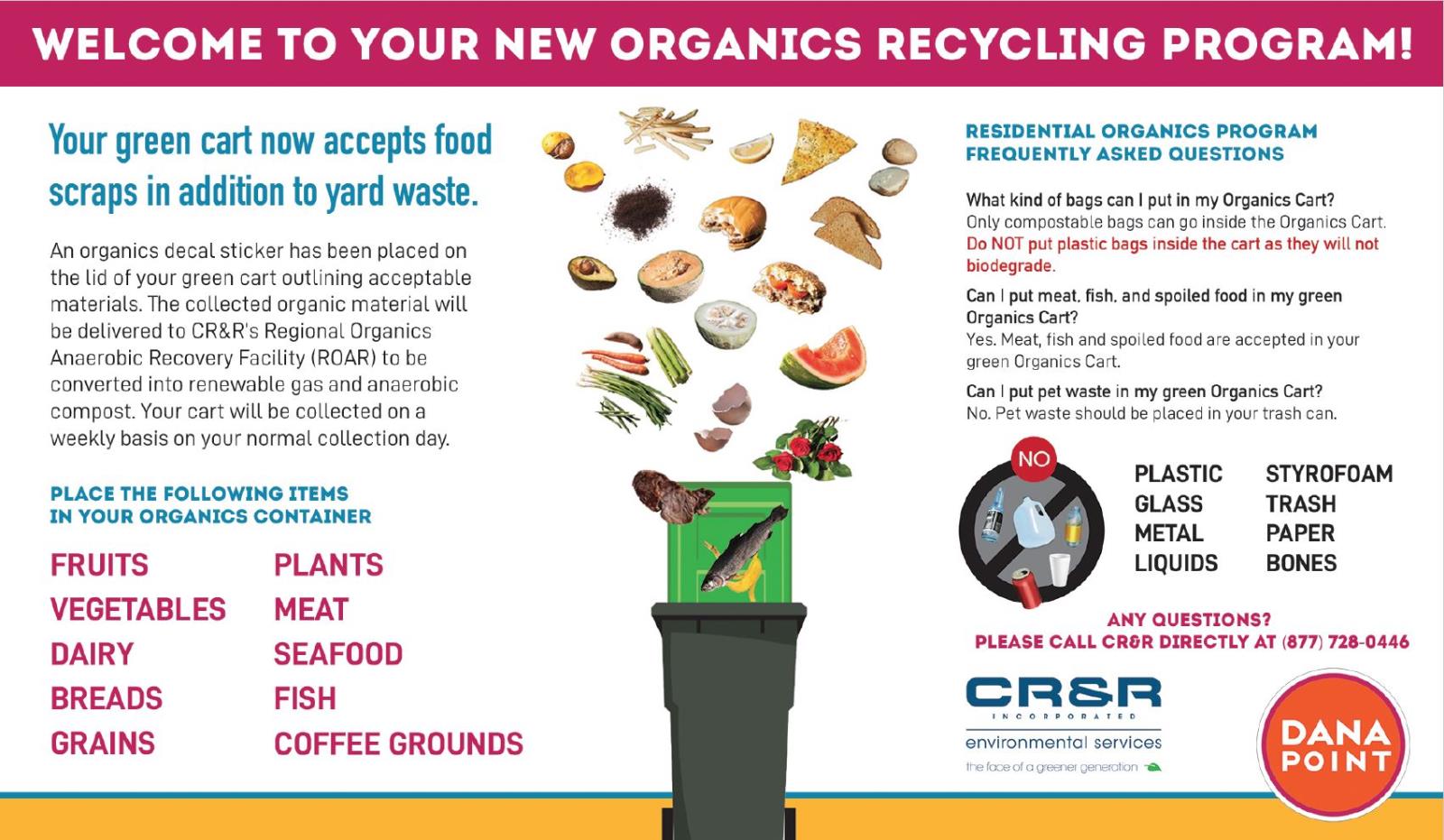 WELCOME TO YOUR NEW ORGANICS RECYCLING PROGRAM!

Your green cart now accepts food scraps in addition to yard waste.

An organics decal sticker has been placed on the lid of your green cart outlining acceptable materials. The collected organic material will be delivered to CR&R's Regional Organics Anaerobic Recovery Facility (ROAR) to be converted into renewable gas and anaerobic compost. Your cart will be collected on a weekly basis on your normal collection day.

PLACE THE FOLLOWING ITEMS IN YOUR ORGANICS CONTAINER

FRUITS
VEGETABLES
DAIRY
BREADS
GRAINS

PLANTS
MEAT
SEAFOOD
FISH
COFFEE GROUNDS

RESIDENTIAL ORGANICS PROGRAM FREQUENTLY ASKED QUESTIONS

What kind of bags can I put in my Organics Cart?
Only compostable bags can go inside the Organics Cart. Do NOT put plastic bags inside the cart as they will not biodegrade.

Can I put meat, fish, and spoiled food in my green Organics Cart?
Yes. Meat, fish and spoiled food are accepted in your green Organics Cart.

Can I put pet waste in my green Organics Cart?
No. Pet waste should be placed in your trash can.

NO

PLASTIC
GLASS
METAL
LIQUIDS

STYROFOAM
TRASH
PAPER
BONES

ANY QUESTIONS?
PLEASE CALL CR&R DIRECTLY AT (877) 728-0446

CR&R
INCORPORATED
environmental services
the face of a greener generation

DANA POINT